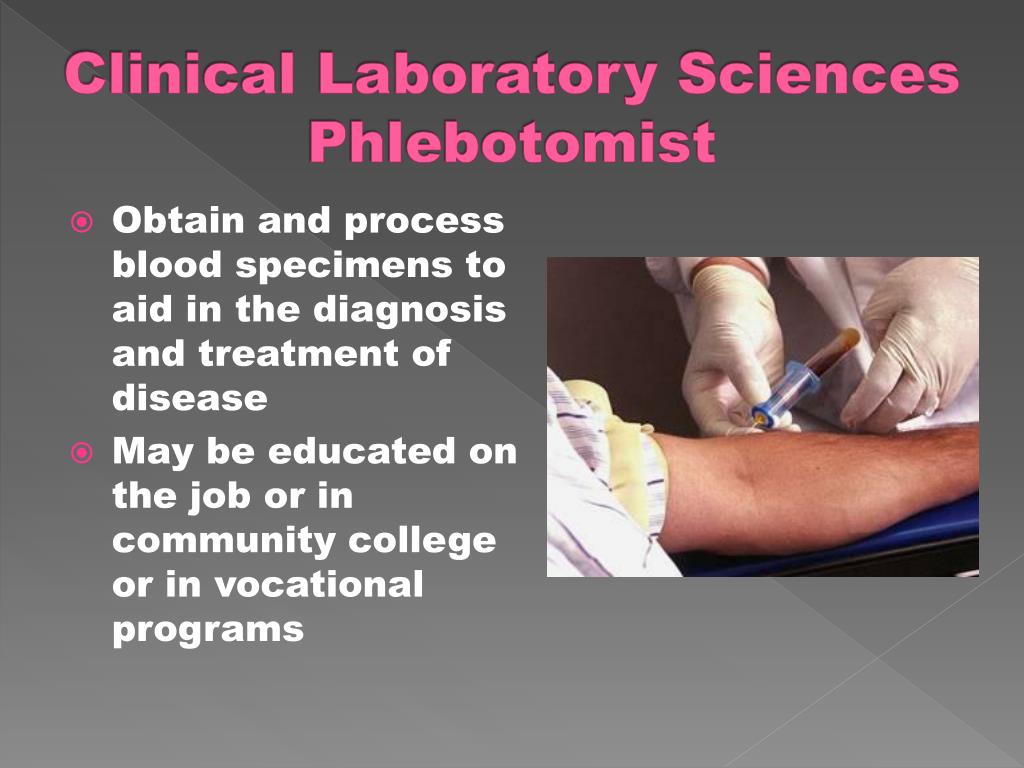 Clinical Laboratory Sciences Phlebotomist

Obtain and process blood specimens to aid in the diagnosis and treatment of disease

May be educated on the job or in community college or in vocational programs